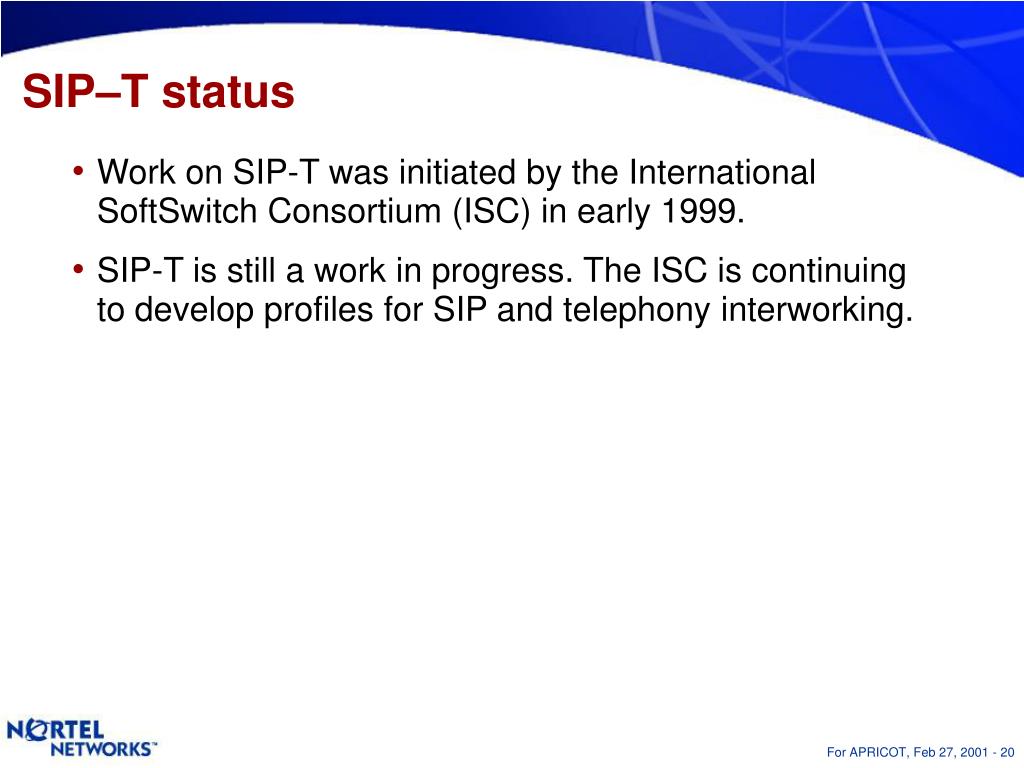 SIP–T status

• Work on SIP-T was initiated by the International SoftSwitch Consortium (ISC) in early 1999.

• SIP-T is still a work in progress. The ISC is continuing to develop profiles for SIP and telephony interworking.

NORTEL NETWORKS™

For APRICOT, Feb 27, 2001 - 20